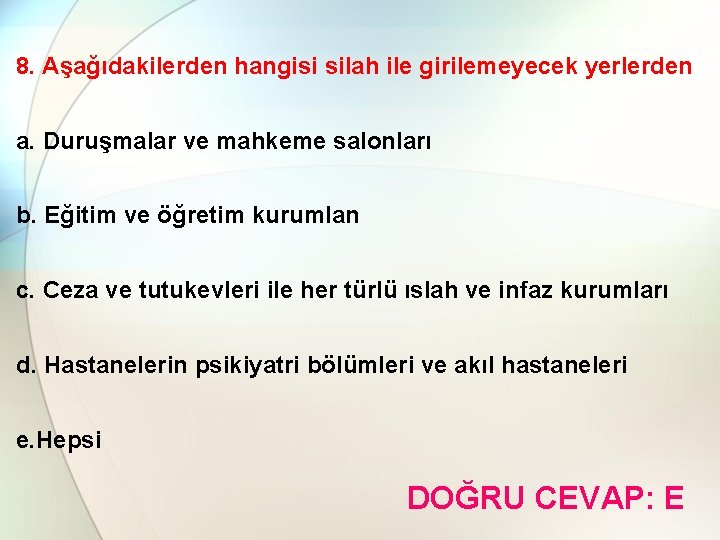 8. Aşağıdakilerden hangisi silah ile girilemeyecek yerlerden

a. Duruşmalar ve mahkeme salonları

b. Eğitim ve öğretim kurumlan

c. Ceza ve tutukevleri ile her türlü ıslah ve infaz kurumları

d. Hastanelerin psikiyatri bölümleri ve akıl hastaneleri

e.Hepsi

DOĞRU CEVAP: E